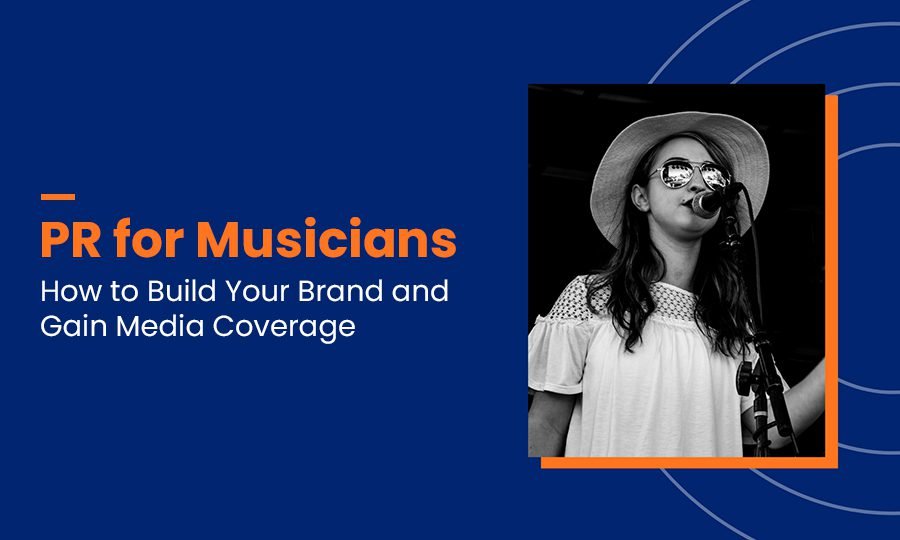 PR for Musicians

How to Build Your Brand and Gain Media Coverage